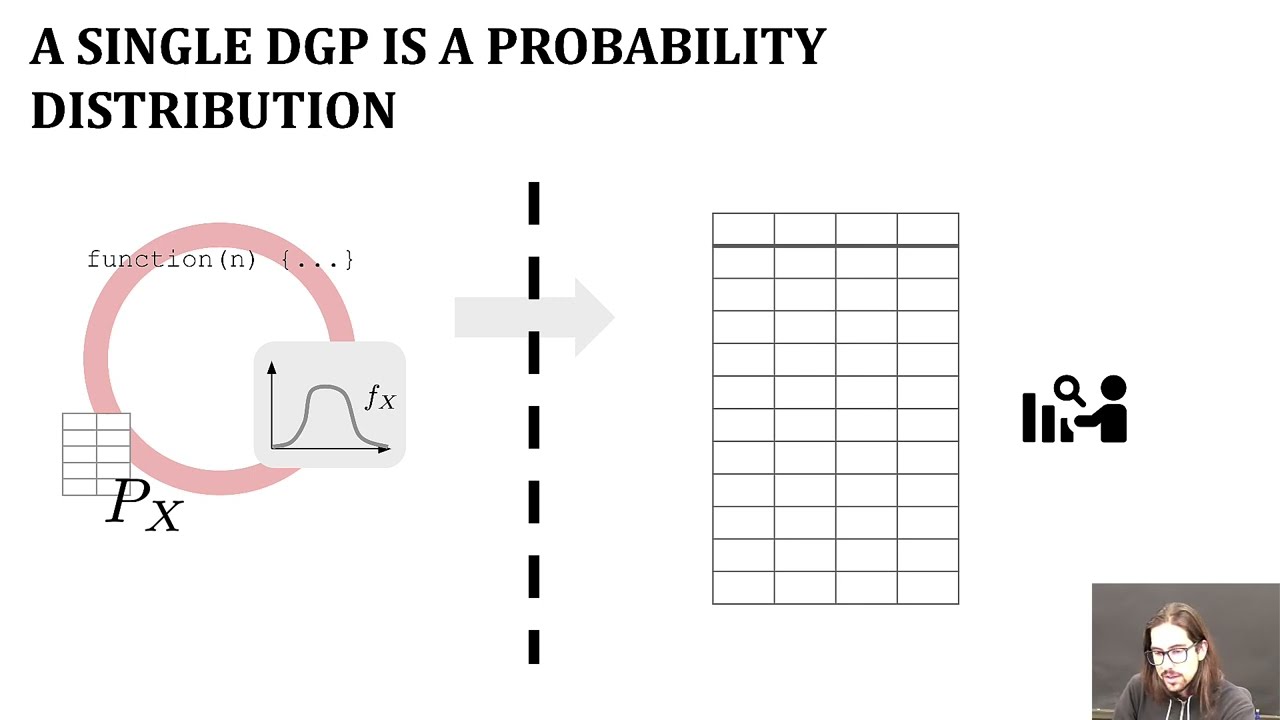 A SINGLE DGP IS A PROBABILITY DISTRIBUTION

function(n) {...}

$f_X$

$P_X$